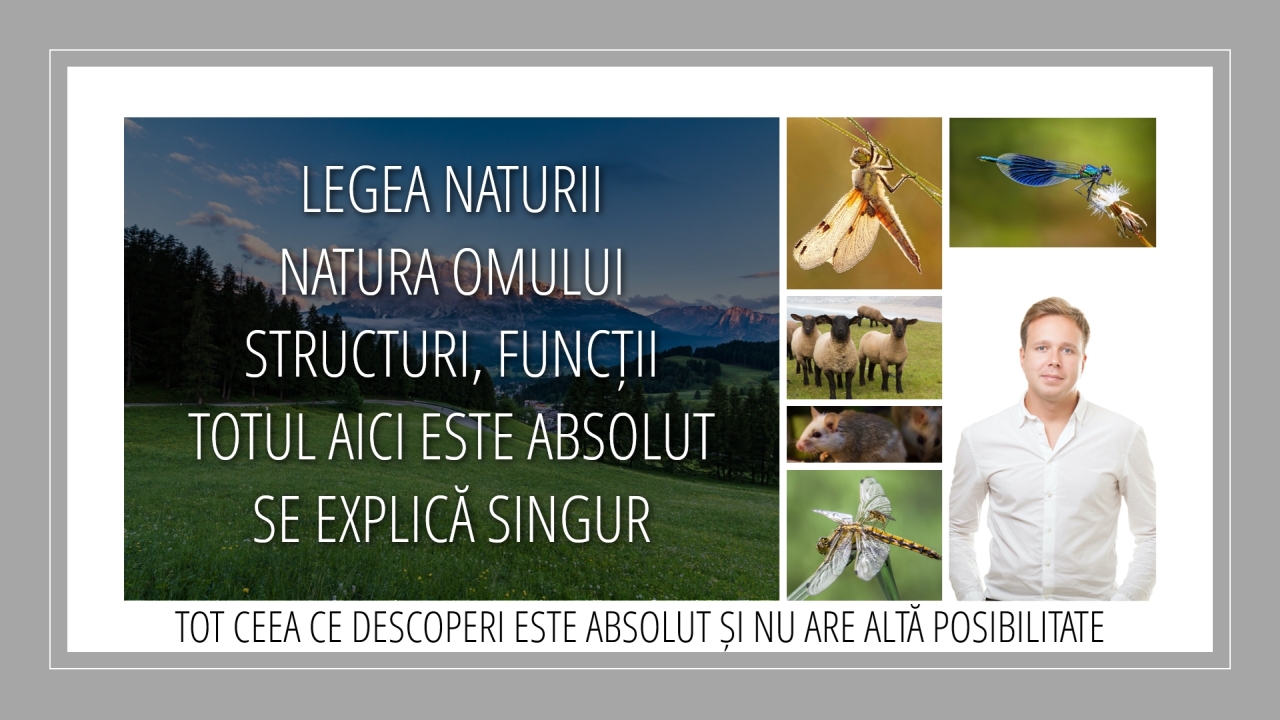 LEGEA NATURII
NATURA OMULUI
STRUCTURI, FUNCȚII
TOTUL AICI ESTE ABSOLUT
SE EXPLICĂ SINGUR

TOT CEEA CE DESCOPERI ESTE ABSOLUT ȘI NU ARE ALTĂ POSIBILITATE